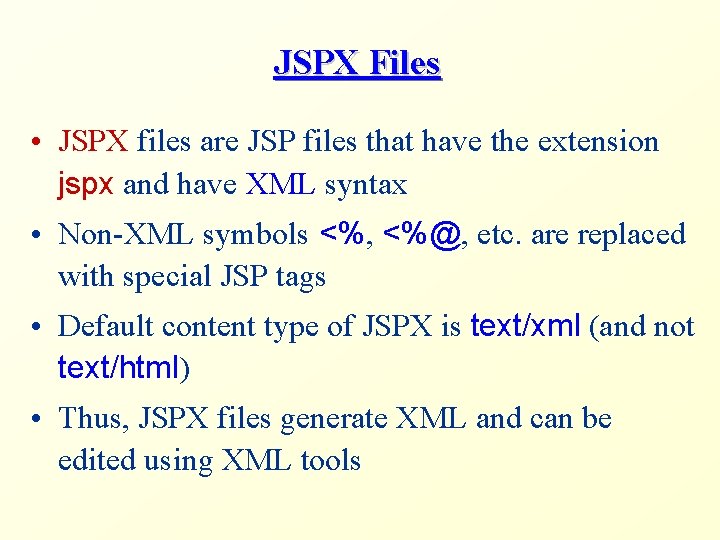 JSPX Files

• JSPX files are JSP files that have the extension jspx and have XML syntax

• Non-XML symbols <%, <%@, etc. are replaced with special JSP tags

• Default content type of JSPX is text/xml (and not text/html)

• Thus, JSPX files generate XML and can be edited using XML tools